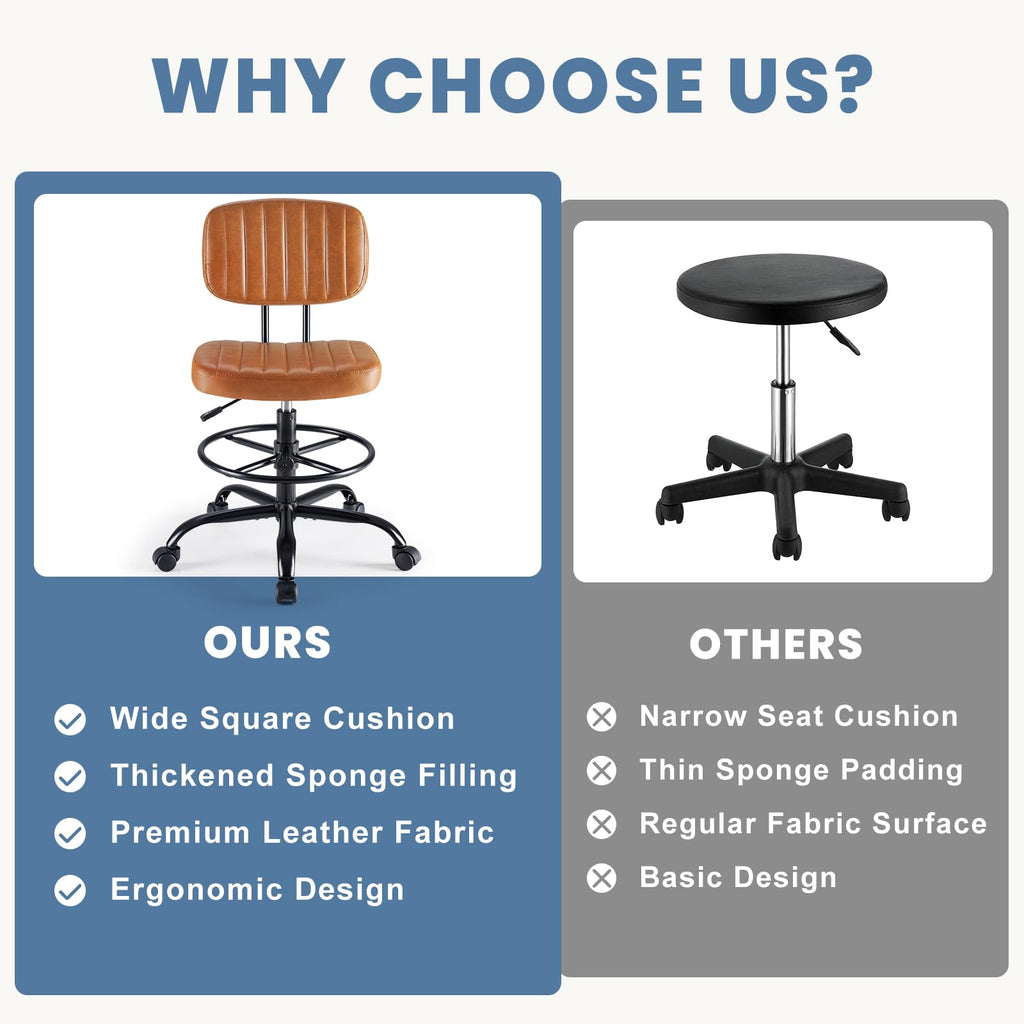 WHY CHOOSE US?

OURS

Wide Square Cushion

Thickened Sponge Filling

Premium Leather Fabric

Ergonomic Design

OTHERS

Narrow Seat Cushion

Thin Sponge Padding

Regular Fabric Surface

Basic Design